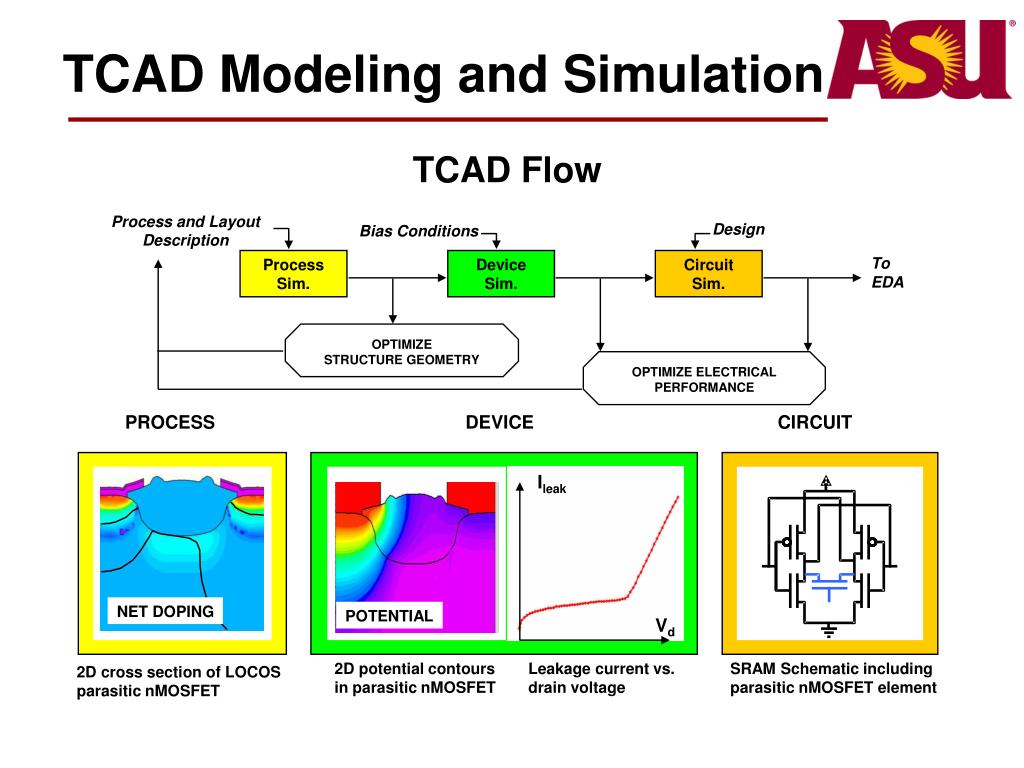 TCAD Modeling and Simulation

ASU®

TCAD Flow

Process and Layout Description

Bias Conditions

Design

Process Sim.

Device Sim.

Circuit Sim.

To EDA

OPTIMIZE STRUCTURE GEOMETRY

OPTIMIZE ELECTRICAL PERFORMANCE

PROCESS

DEVICE

CIRCUIT

NET DOPING

POTENTIAL

$I_{leak}$

$V_d$

2D cross section of LOCOS parasitic nMOSFET

2D potential contours in parasitic nMOSFET

Leakage current vs. drain voltage

SRAM Schematic including parasitic nMOSFET element